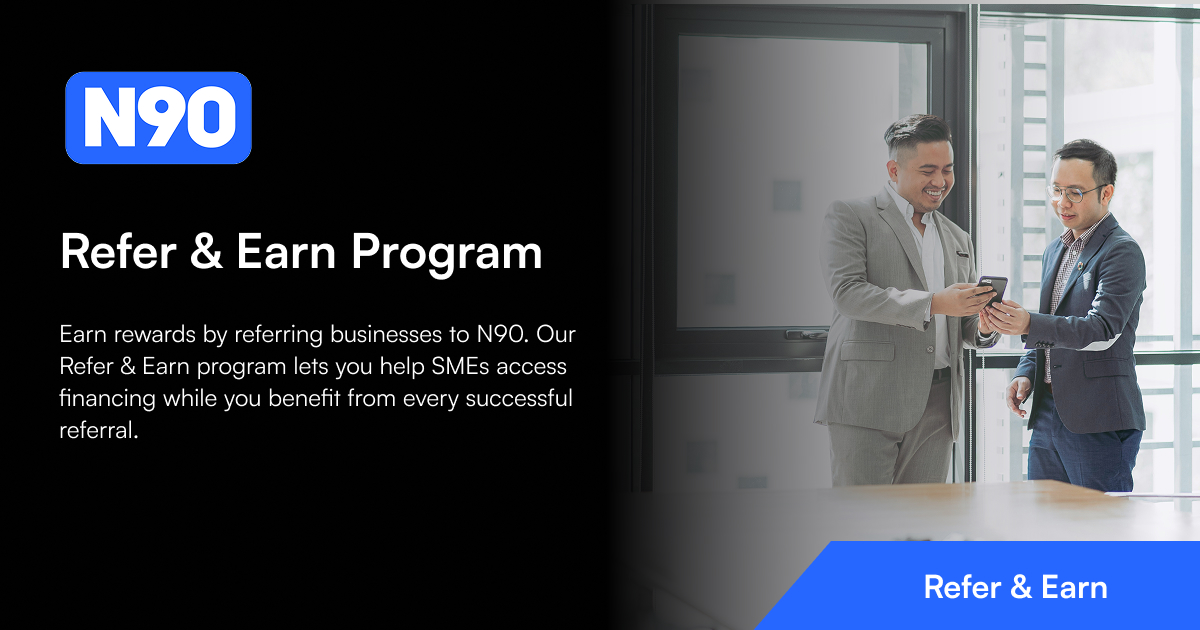 N90

Refer & Earn Program

Earn rewards by referring businesses to N90. Our Refer & Earn program lets you help SMEs access financing while you benefit from every successful referral.

Refer & Earn